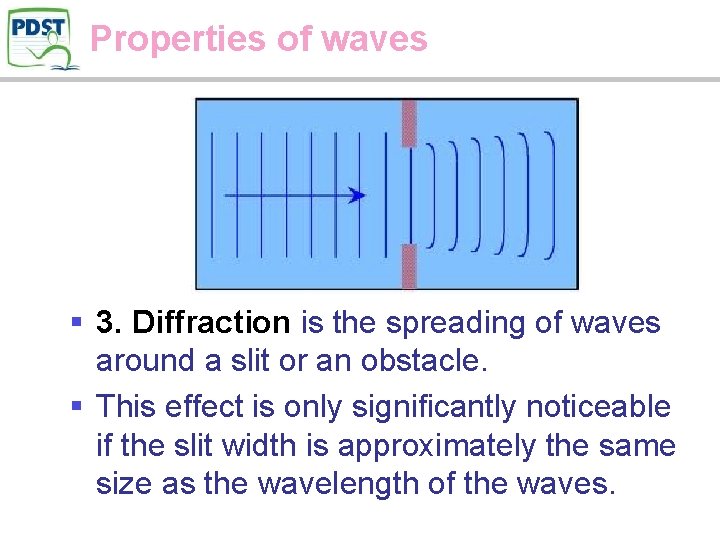 PDST

Properties of waves

▪ 3. Diffraction is the spreading of waves around a slit or an obstacle.

▪ This effect is only significantly noticeable if the slit width is approximately the same size as the wavelength of the waves.